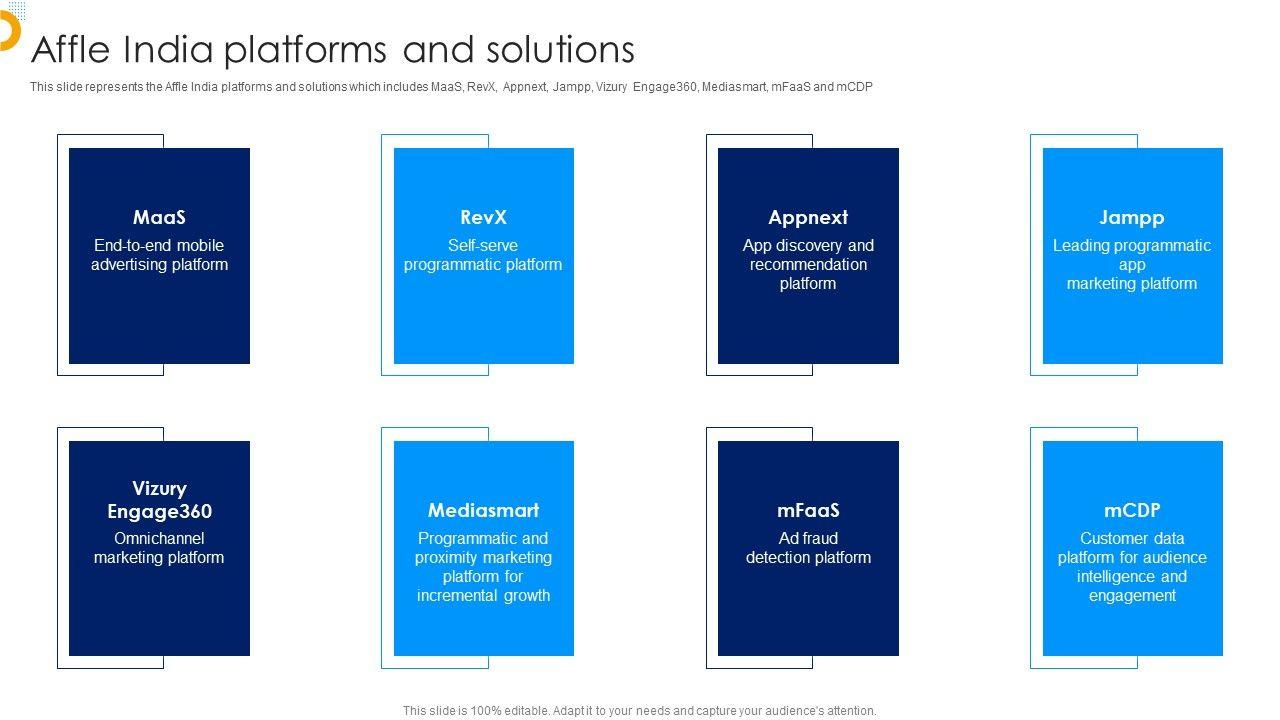 Affle India platforms and solutions

This slide represents the Affle India platforms and solutions which includes MaaS, RevX, Appnext, Jampp, Vizury Engage360, Mediasmart, mFaaS and mCDP

MaaS
End-to-end mobile advertising platform

RevX
Self-serve programmatic platform

Appnext
App discovery and recommendation platform

Jampp
Leading programmatic app marketing platform

Vizury Engage360
Omnichannel marketing platform

Mediasmart
Programmatic and proximity marketing platform for incremental growth

mFaaS
Ad fraud detection platform

mCDP
Customer data platform for audience intelligence and engagement

This slide is 100% editable. Adapt it to your needs and capture your audience's attention.